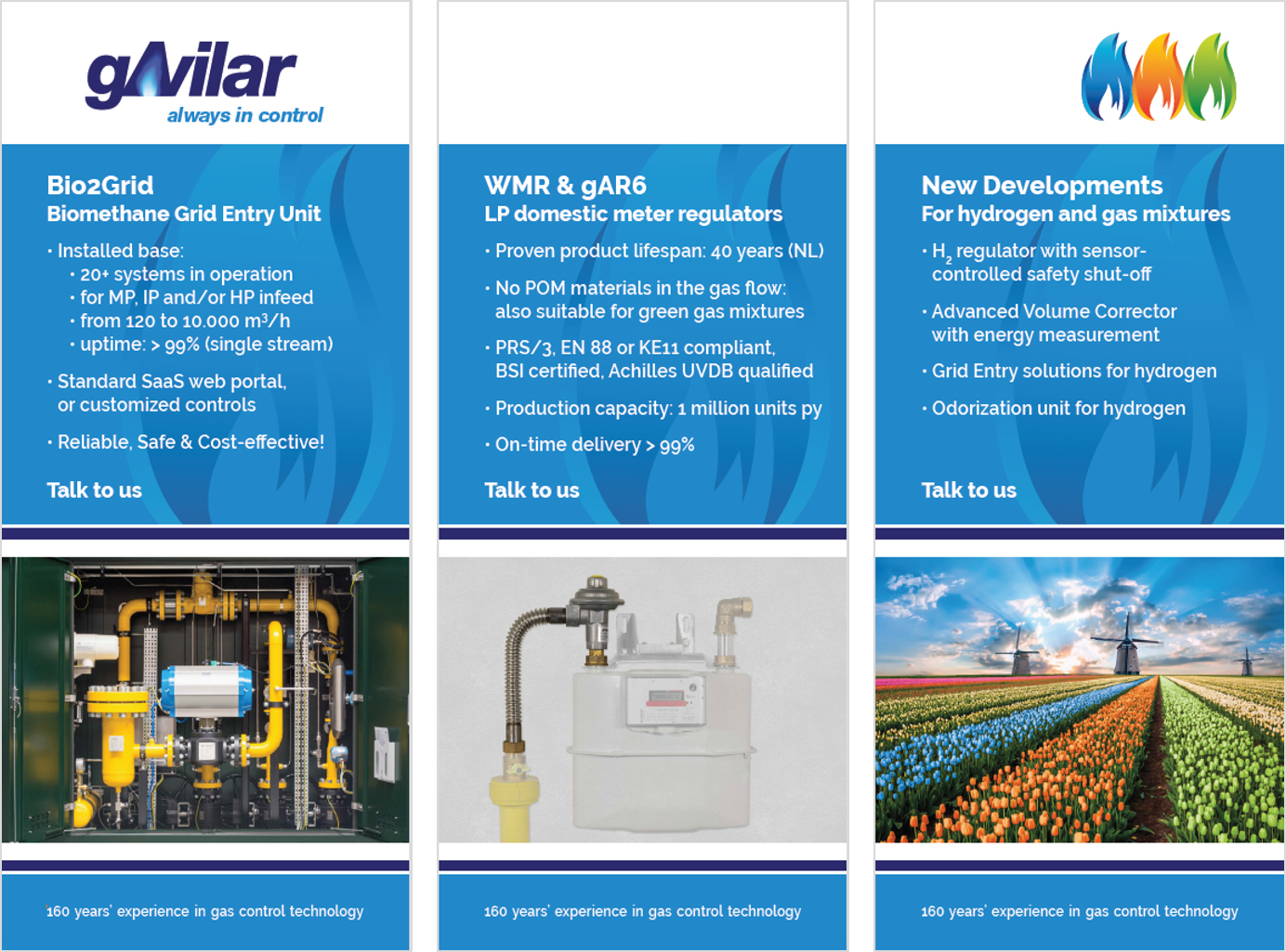 gAvilar
always in control

Bio2Grid
Biomethane Grid Entry Unit

· Installed base:
· 20+ systems in operation
· for MP, IP and/or HP infeed
· from 120 to 10.000 m³/h
· uptime: > 99% (single stream)

· Standard SaaS web portal, or customized controls

· Reliable, Safe & Cost-effective!

Talk to us

160 years' experience in gas control technology

WMR & gAR6
LP domestic meter regulators

· Proven product lifespan: 40 years (NL)

· No POM materials in the gas flow: also suitable for green gas mixtures

· PRS/3, EN 88 or KE11 compliant, BSI certified, Achilles UVDB qualified

· Production capacity: 1 million units py

· On-time delivery > 99%

Talk to us

160 years' experience in gas control technology

New Developments
For hydrogen and gas mixtures

· $H_2$ regulator with sensor-controlled safety shut-off

· Advanced Volume Corrector with energy measurement

· Grid Entry solutions for hydrogen

· Odorization unit for hydrogen

Talk to us

160 years' experience in gas control technology